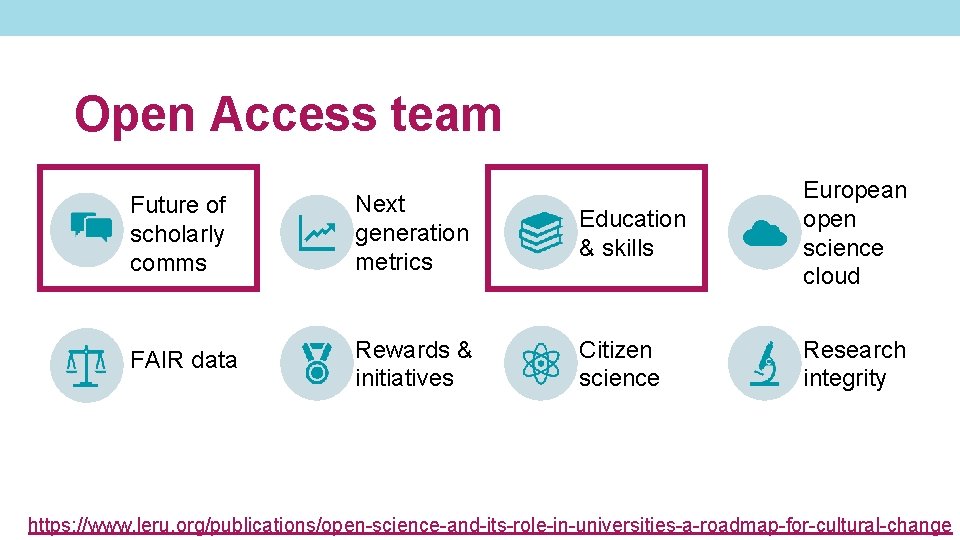 Open Access team

Future of scholarly comms

Next generation metrics

Education & skills

European open science cloud

FAIR data

Rewards & initiatives

Citizen science

Research integrity

https://www.leru.org/publications/open-science-and-its-role-in-universities-a-roadmap-for-cultural-change